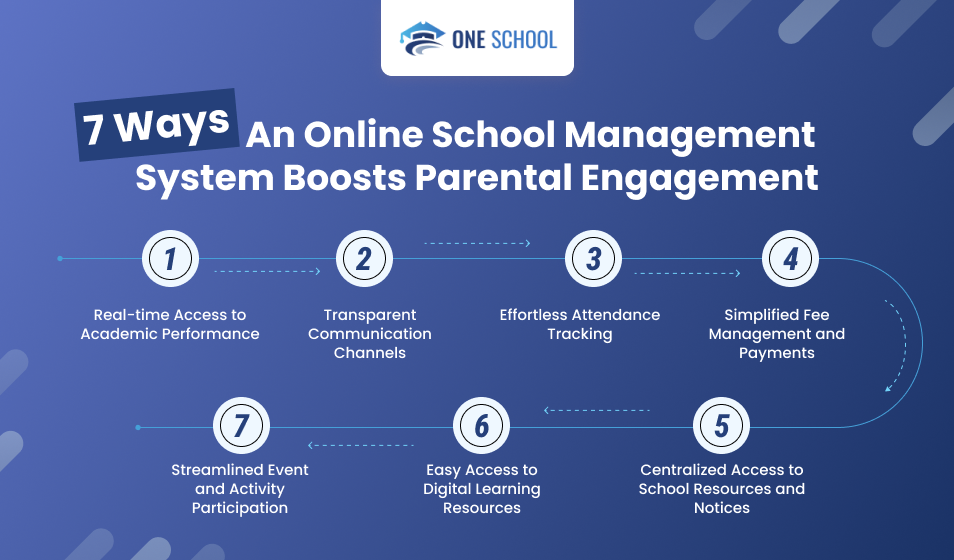 ONE SCHOOL

7 Ways An Online School Management System Boosts Parental Engagement

1

Real-time Access to Academic Performance

2

Transparent Communication Channels

3

Effortless Attendance Tracking

4

Simplified Fee Management and Payments

5

Centralized Access to School Resources and Notices

6

Easy Access to Digital Learning Resources

7

Streamlined Event and Activity Participation